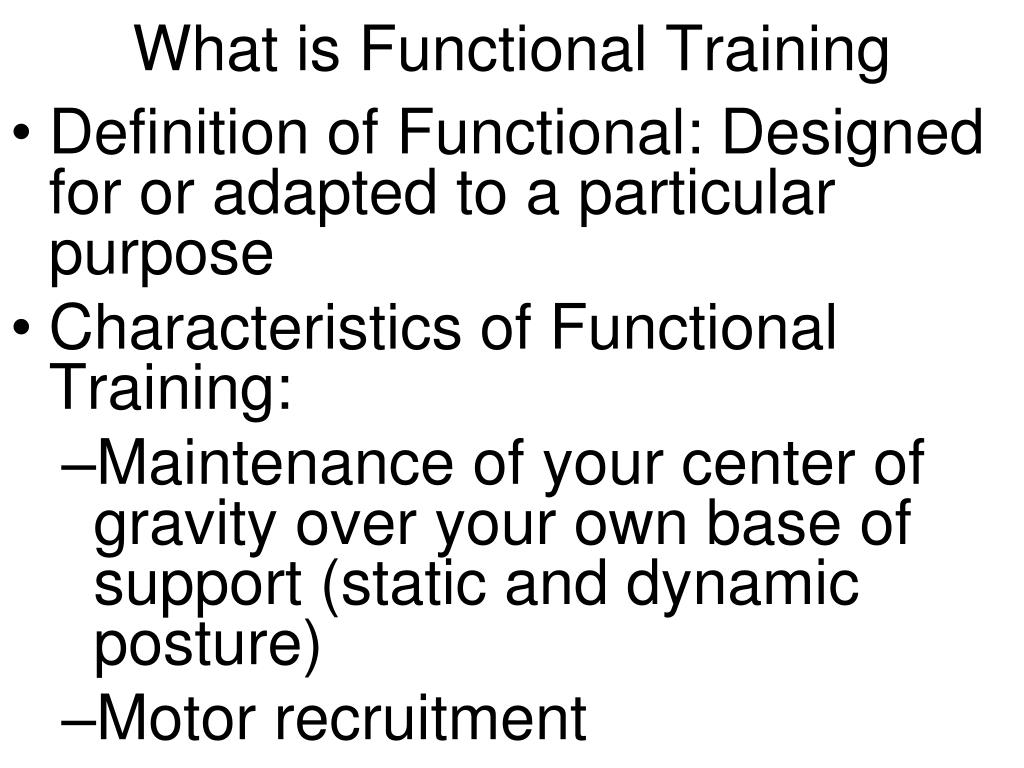 What is Functional Training

• Definition of Functional: Designed for or adapted to a particular purpose
• Characteristics of Functional Training:
–Maintenance of your center of gravity over your own base of support (static and dynamic posture)
–Motor recruitment